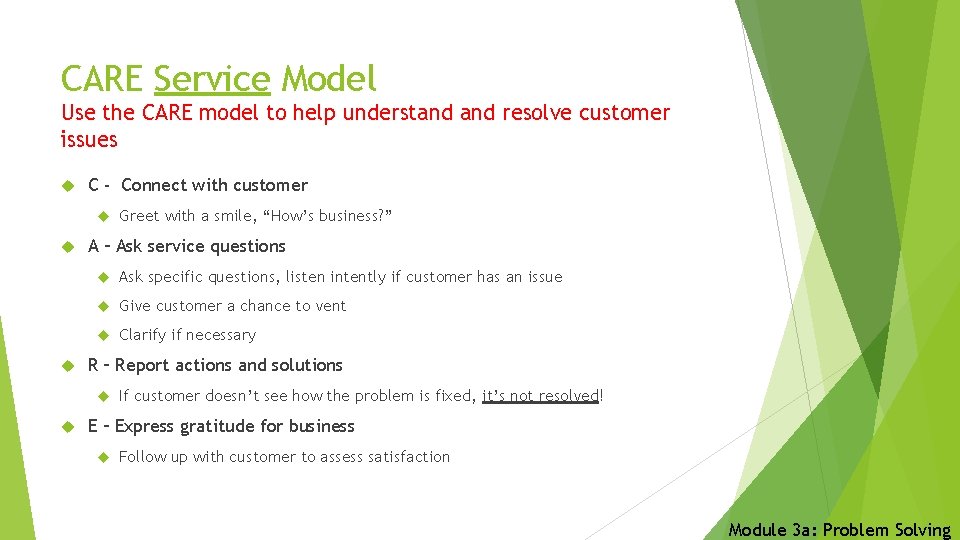 CARE Service Model

Use the CARE model to help understand and resolve customer issues

C - Connect with customer

Greet with a smile, “How’s business?”

A – Ask service questions

Ask specific questions, listen intently if customer has an issue

Give customer a chance to vent

Clarify if necessary

R – Report actions and solutions

If customer doesn’t see how the problem is fixed, it’s not resolved!

E – Express gratitude for business

Follow up with customer to assess satisfaction

Module 3a: Problem Solving